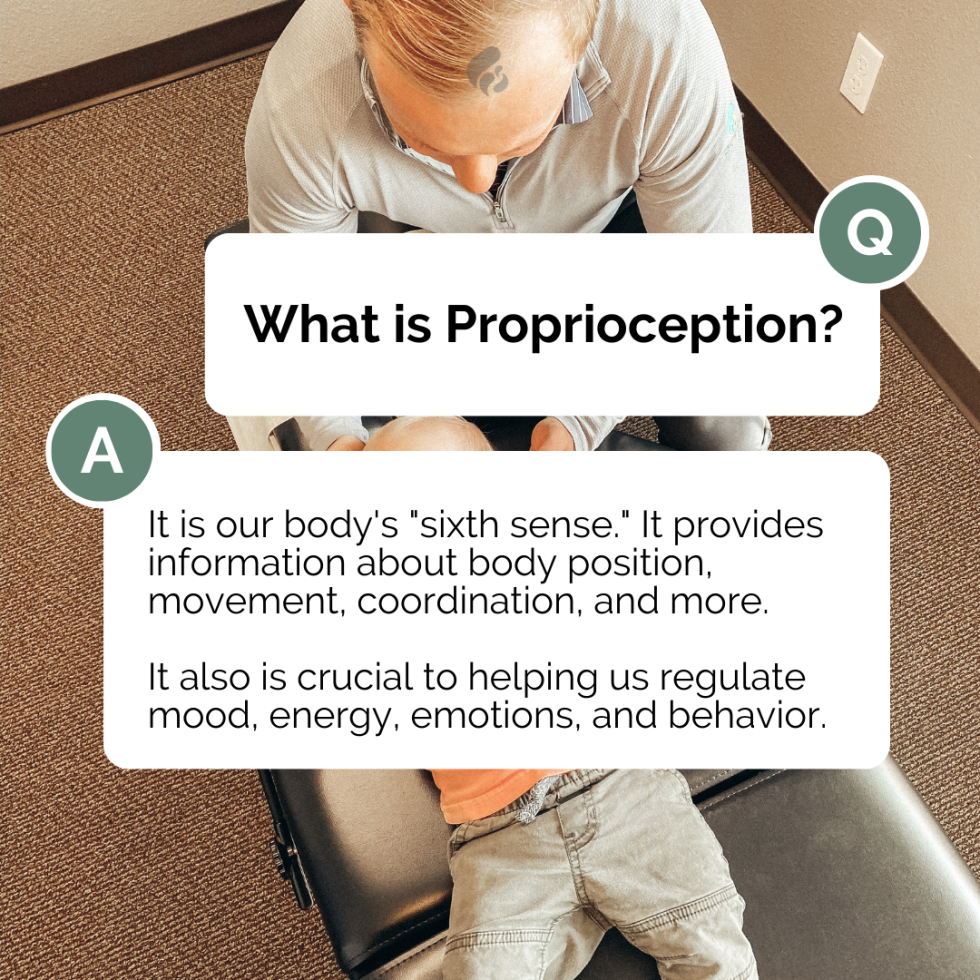 Q

What is Proprioception?

A

It is our body's "sixth sense." It provides information about body position, movement, coordination, and more.

It also is crucial to helping us regulate mood, energy, emotions, and behavior.